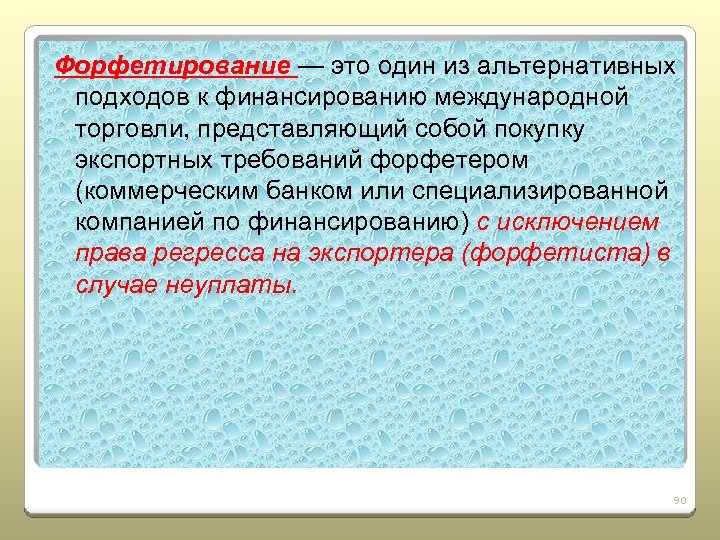 Форфетирование — это один из альтернативных подходов к финансированию международной торговли, представляющий собой покупку экспортных требований форфетером (коммерческим банком или специализированной компанией по финансированию) с исключением права регресса на экспортера (форфетиста) в случае неуплаты.

90